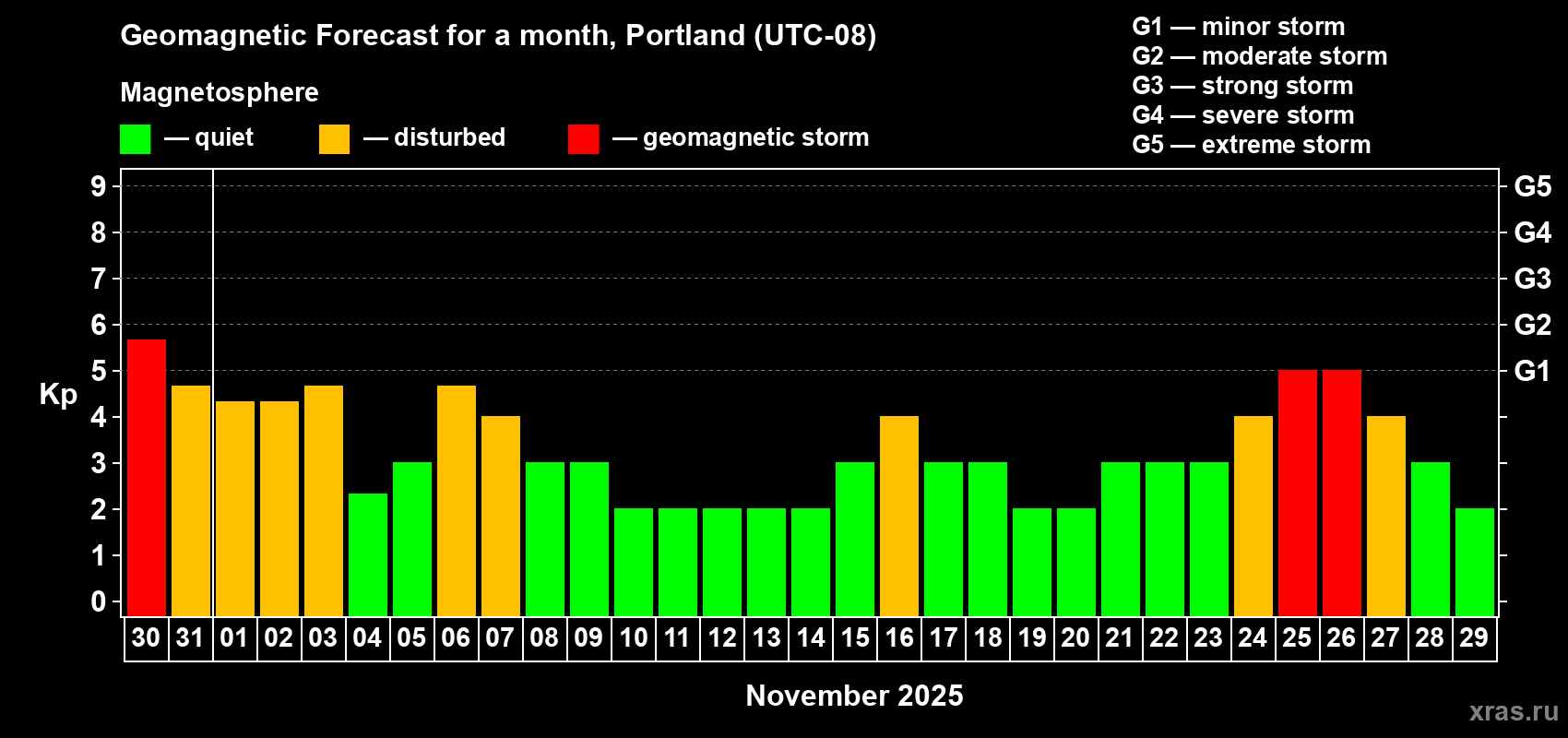 Geomagnetic Forecast for a month, Portland (UTC-08)

Magnetosphere

— quiet — disturbed — geomagnetic storm

G1 — minor storm
G2 — moderate storm
G3 — strong storm
G4 — severe storm
G5 — extreme storm

Kp

9
8
7
6
5
4
3
2
1
0

G5
G4
G3
G2
G1

30 31 01 02 03 04 05 06 07 08 09 10 11 12 13 14 15 16 17 18 19 20 21 22 23 24 25 26 27 28 29

November 2025

xras.ru